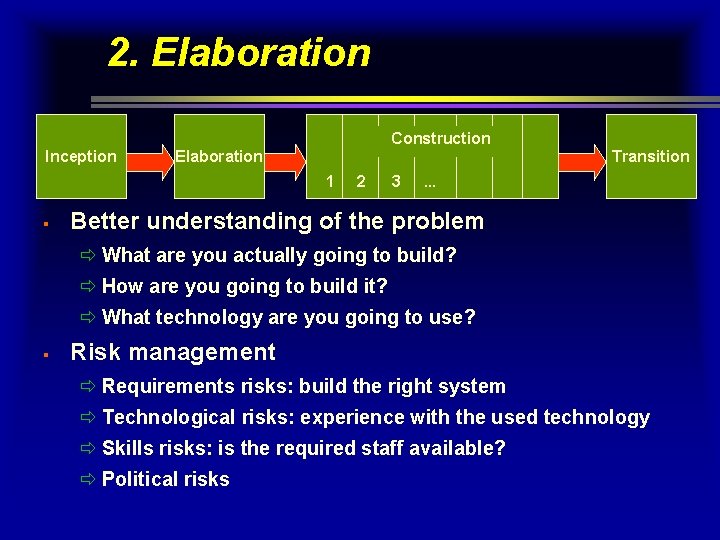 2. Elaboration

Inception

Elaboration

Construction

1 2 3 ...

Transition

▪ Better understanding of the problem

⇨ What are you actually going to build?

⇨ How are you going to build it?

⇨ What technology are you going to use?

▪ Risk management

⇨ Requirements risks: build the right system

⇨ Technological risks: experience with the used technology

⇨ Skills risks: is the required staff available?

⇨ Political risks